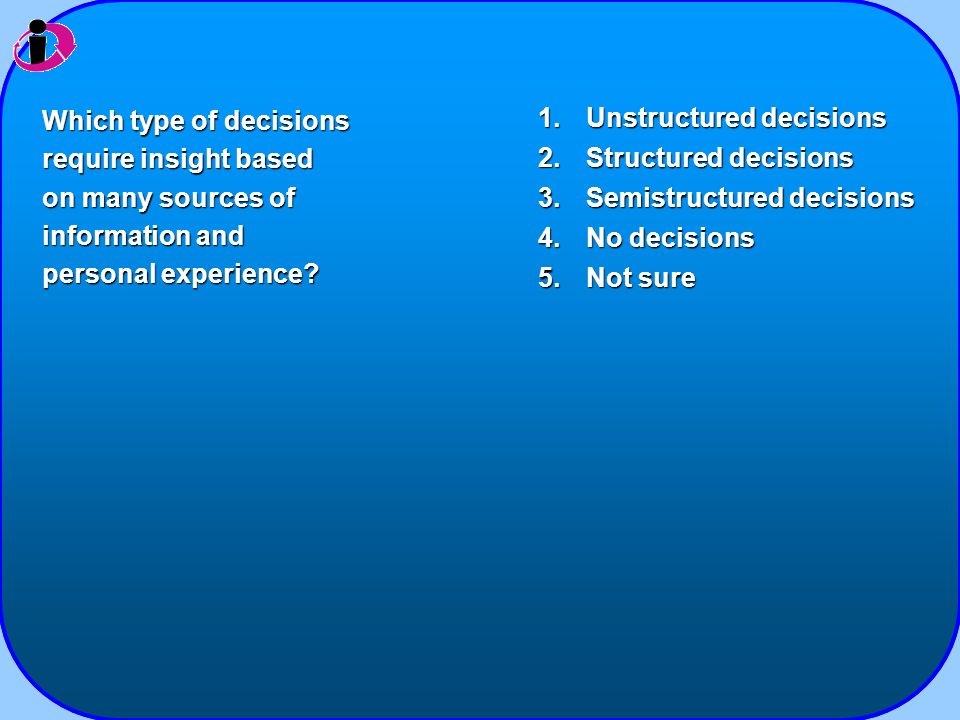 Which type of decisions require insight based on many sources of information and personal experience?

1. Unstructured decisions
2. Structured decisions
3. Semistructured decisions
4. No decisions
5. Not sure